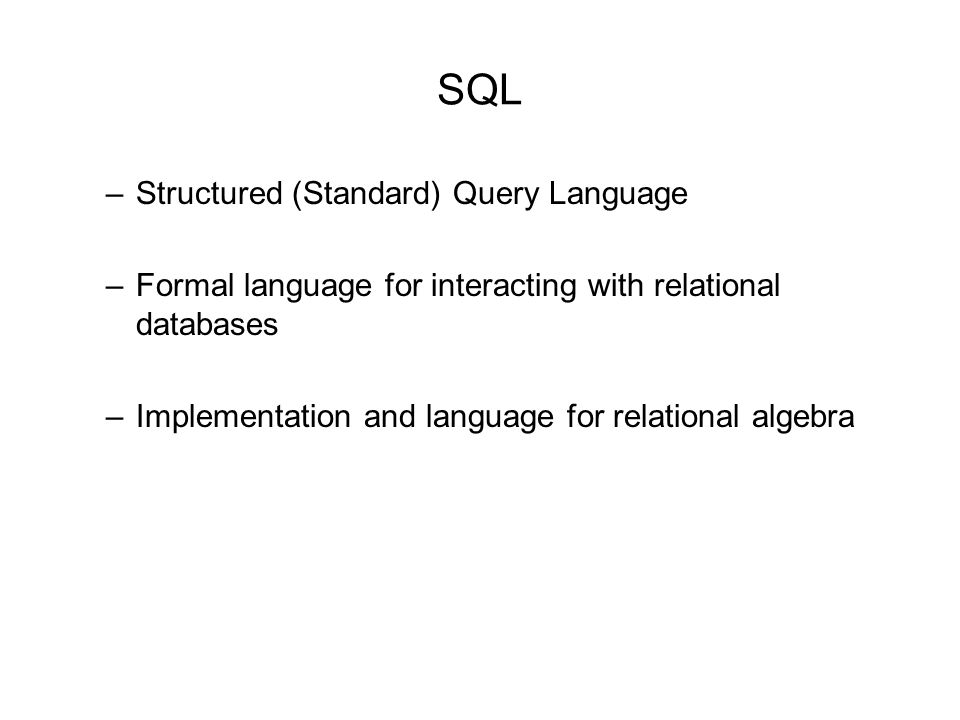 SQL

– Structured (Standard) Query Language

– Formal language for interacting with relational databases

– Implementation and language for relational algebra